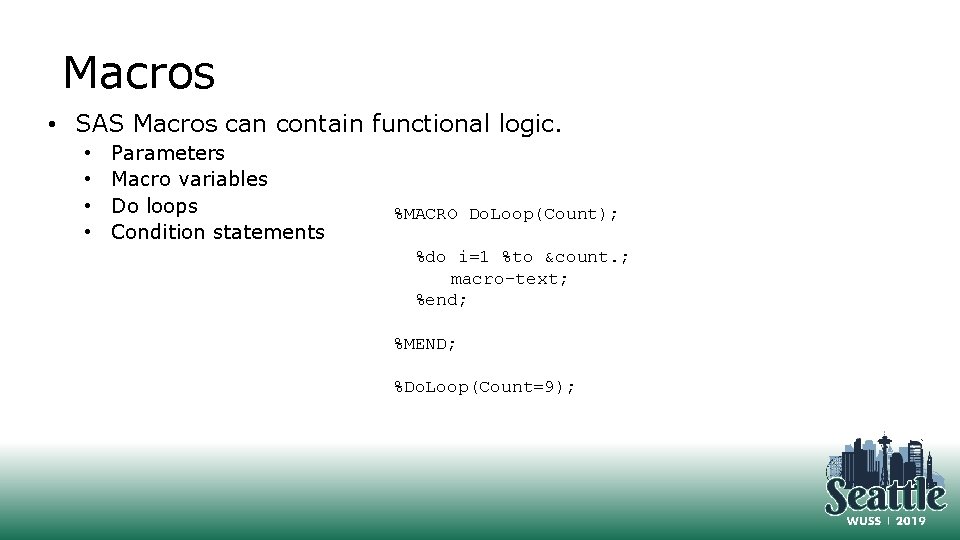 Macros

• SAS Macros can contain functional logic.
  • Parameters
  • Macro variables
  • Do loops
  • Condition statements

%MACRO DoLoop(Count);

  %do i=1 %to &count.;
     macro-text;
  %end;

%MEND;

%DoLoop(Count=9);

Seattle
WUSS | 2019